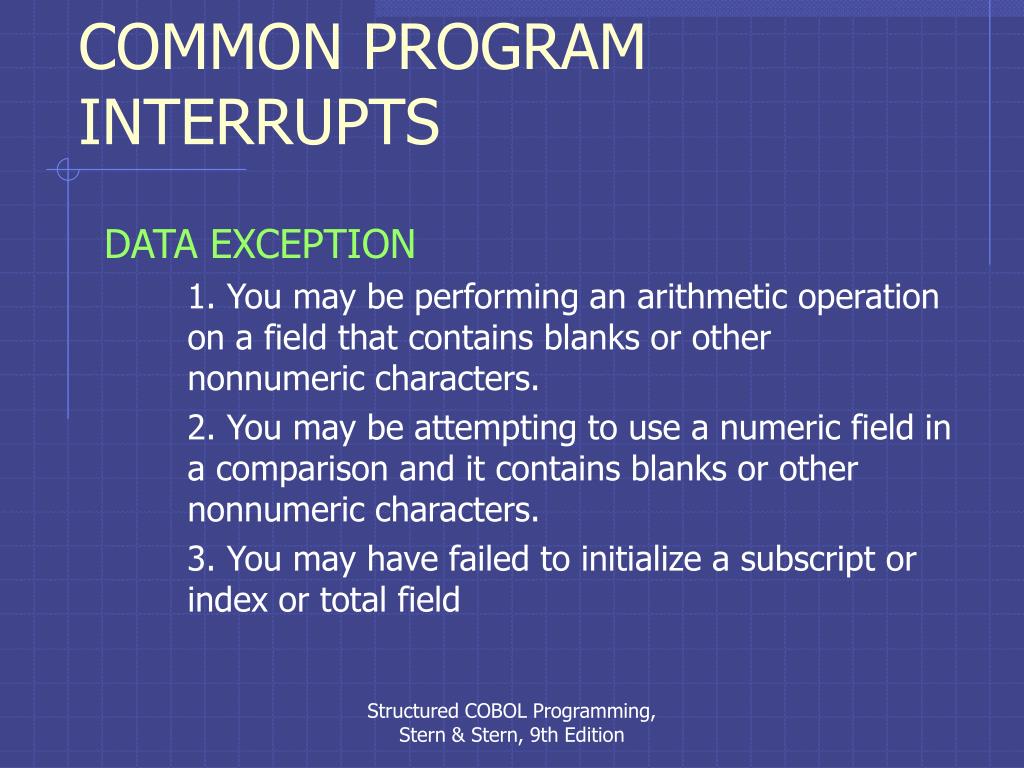 COMMON PROGRAM INTERRUPTS

DATA EXCEPTION

1. You may be performing an arithmetic operation on a field that contains blanks or other nonnumeric characters.

2. You may be attempting to use a numeric field in a comparison and it contains blanks or other nonnumeric characters.

3. You may have failed to initialize a subscript or index or total field

Structured COBOL Programming, Stern & Stern, 9th Edition